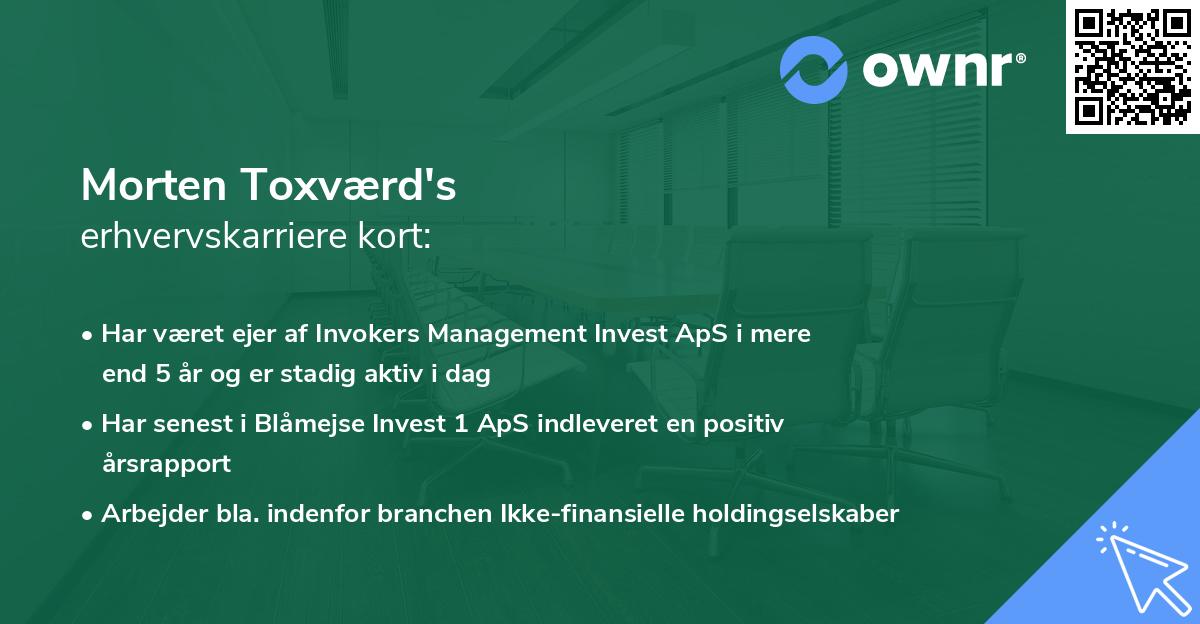 ownr®

Morten Toxværd's
erhvervskarriere kort:

• Har været ejer af Invokers Management Invest ApS i mere end 5 år og er stadig aktiv i dag

• Har senest i Blåmejse Invest 1 ApS indleveret en positiv årsrapport

• Arbejder bla. indenfor branchen Ikke-finansielle holdingselskaber